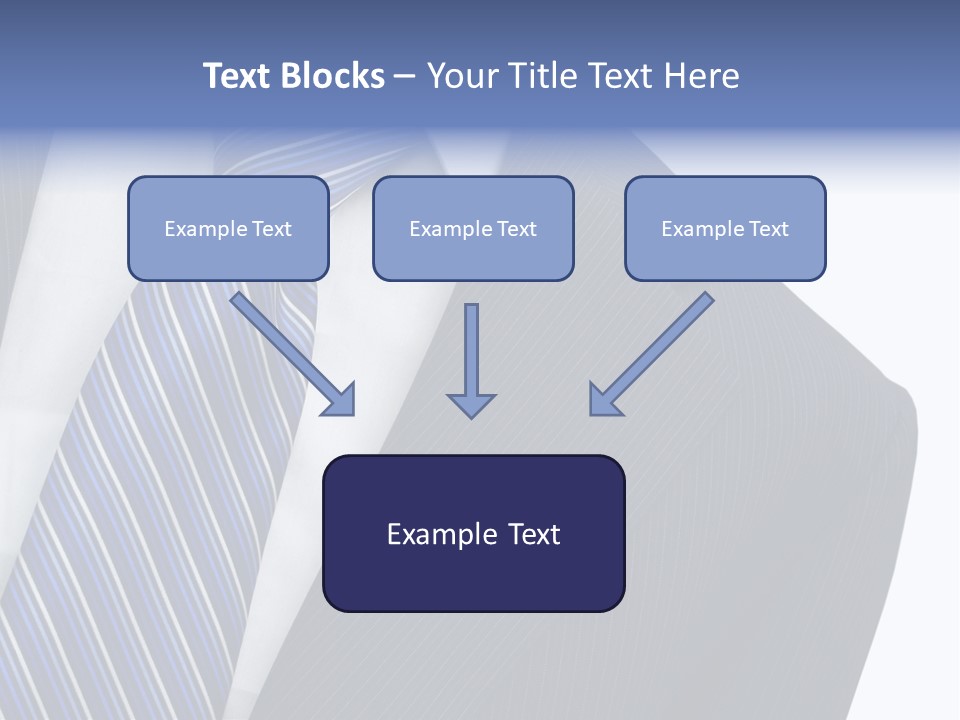 Text Blocks – Your Title Text Here

Example Text

Example Text

Example Text

Example Text